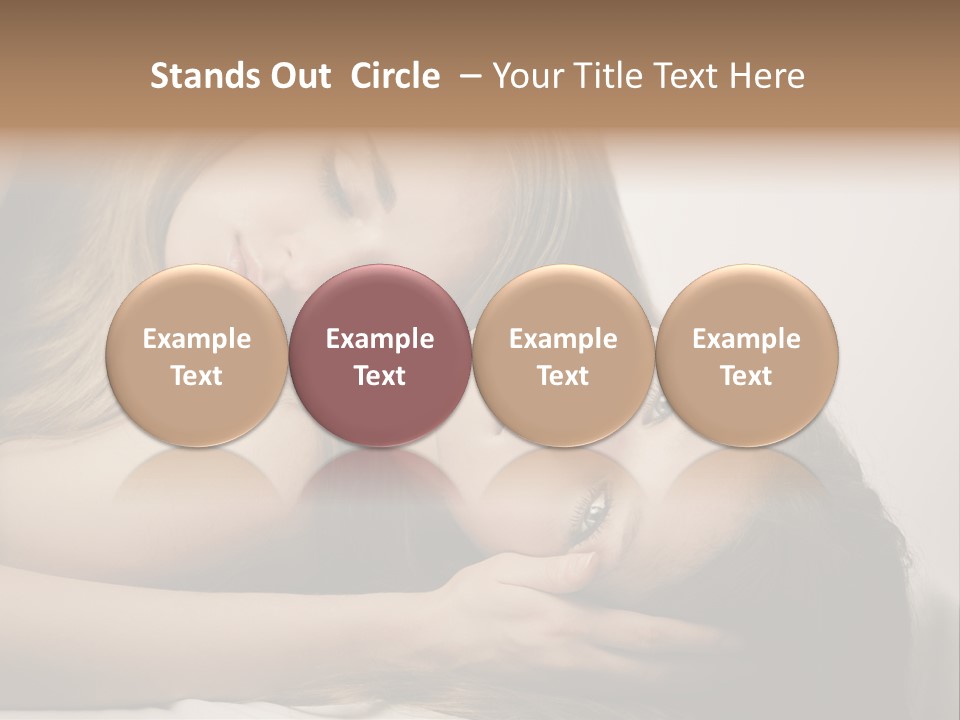 Stands Out Circle – Your Title Text Here

Example Text

Example Text

Example Text

Example Text